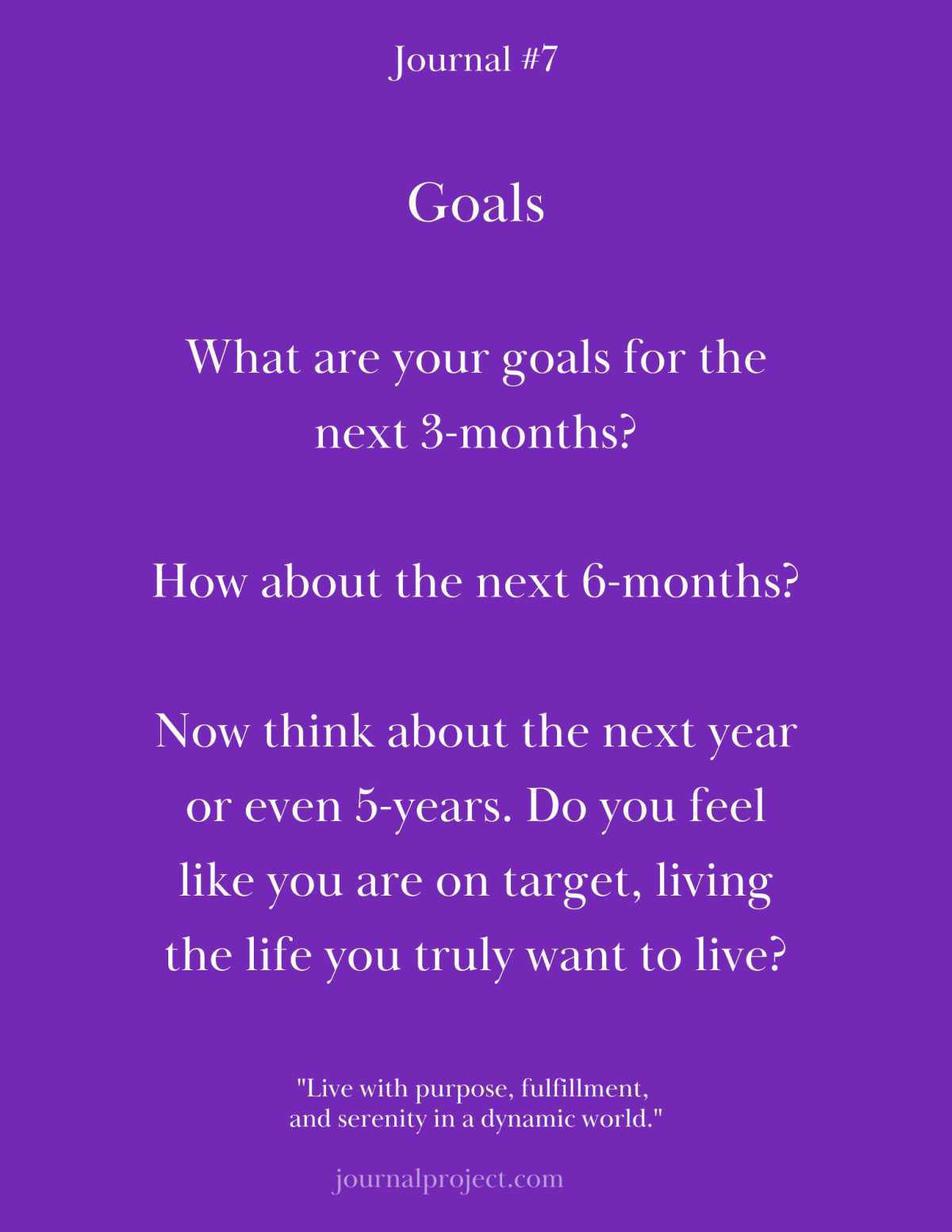 Journal #7

Goals

What are your goals for the next 3-months?

How about the next 6-months?

Now think about the next year or even 5-years. Do you feel like you are on target, living the life you truly want to live?

"Live with purpose, fulfillment, and serenity in a dynamic world."

journalproject.com